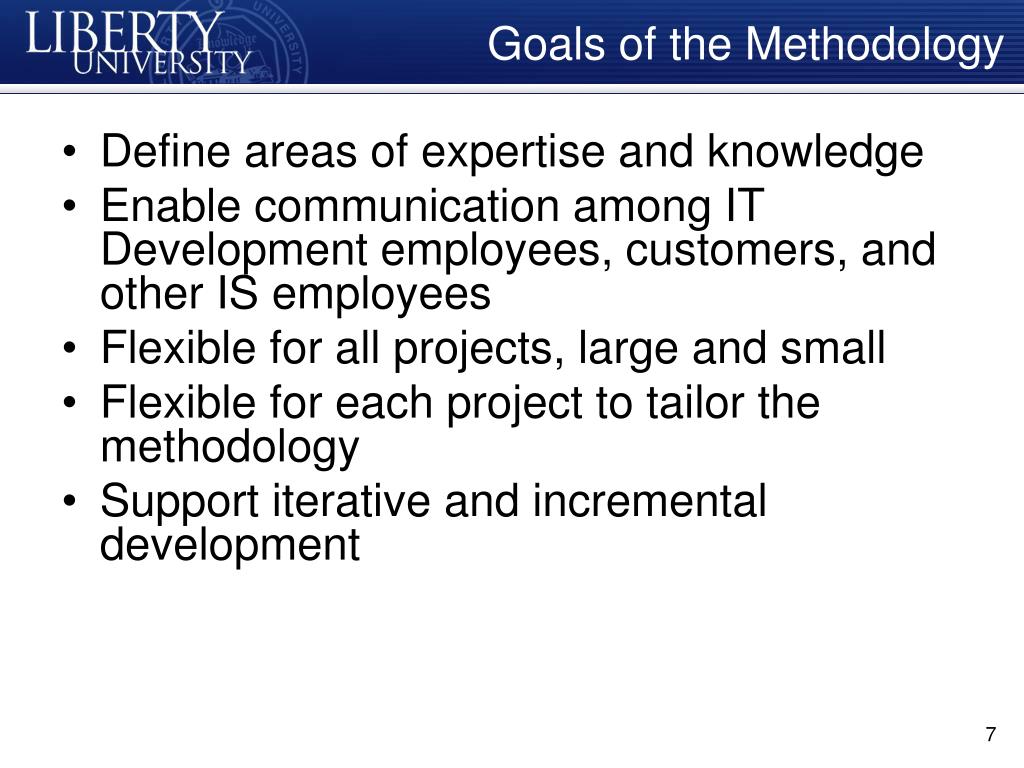 LIBERTY UNIVERSITY

Goals of the Methodology

• Define areas of expertise and knowledge
• Enable communication among IT Development employees, customers, and other IS employees
• Flexible for all projects, large and small
• Flexible for each project to tailor the methodology
• Support iterative and incremental development

7